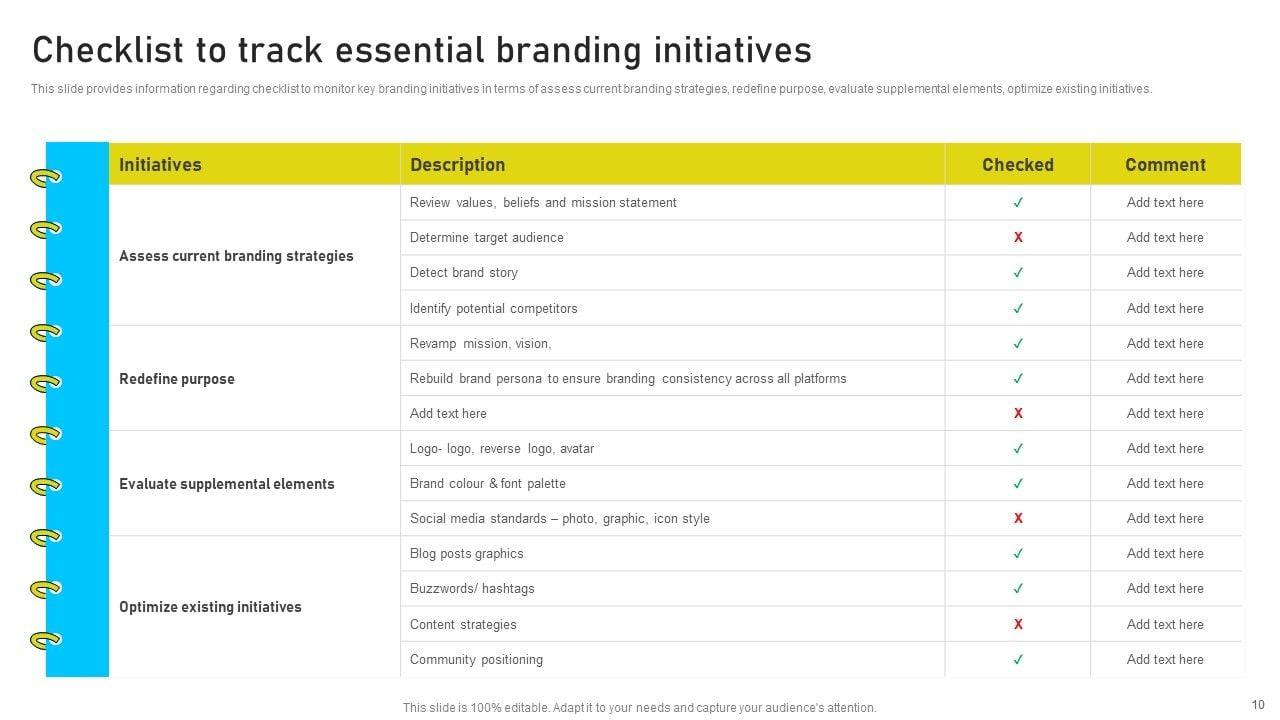 Checklist to track essential branding initiatives

This slide provides information regarding checklist to monitor key branding initiatives in terms of assess current branding strategies, redefine purpose, evaluate supplemental elements, optimize existing initiatives.

| Initiatives | Description | Checked | Comment |
|---|---|---|---|
| Assess current branding strategies | Review values, beliefs and mission statement | ✓ | Add text here |
| | Determine target audience | X | Add text here |
| | Detect brand story | ✓ | Add text here |
| | Identify potential competitors | ✓ | Add text here |
| Redefine purpose | Revamp mission, vision, | ✓ | Add text here |
| | Rebuild brand persona to ensure branding consistency across all platforms | ✓ | Add text here |
| | Add text here | X | Add text here |
| Evaluate supplemental elements | Logo- logo, reverse logo, avatar | ✓ | Add text here |
| | Brand colour & font palette | ✓ | Add text here |
| | Social media standards – photo, graphic, icon style | X | Add text here |
| Optimize existing initiatives | Blog posts graphics | ✓ | Add text here |
| | Buzzwords/ hashtags | ✓ | Add text here |
| | Content strategies | X | Add text here |
| | Community positioning | ✓ | Add text here |

This slide is 100% editable. Adapt it to your needs and capture your audience's attention.

10